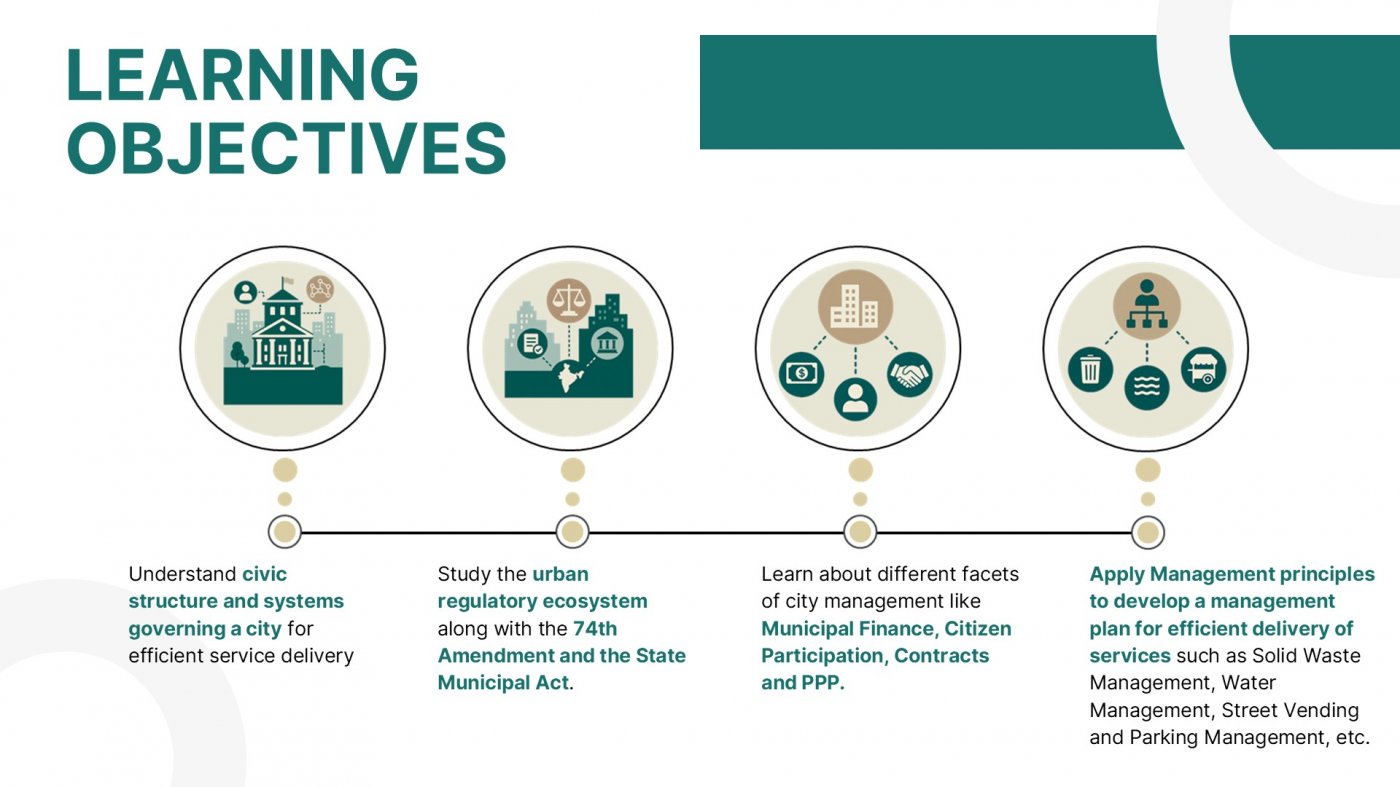 LEARNING OBJECTIVES

Understand civic structure and systems governing a city for efficient service delivery

Study the urban regulatory ecosystem along with the 74th Amendment and the State Municipal Act.

Learn about different facets of city management like Municipal Finance, Citizen Participation, Contracts and PPP.

Apply Management principles to develop a management plan for efficient delivery of services such as Solid Waste Management, Water Management, Street Vending and Parking Management, etc.